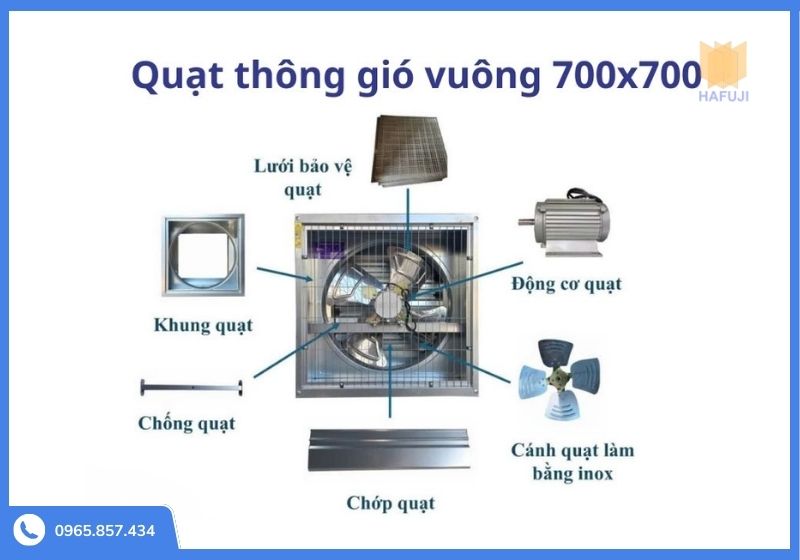 Quạt thông gió vuông 700x700

HAFUJI

Lưới bảo vệ quạt

Động cơ quạt

Khung quạt

Chống quạt

Cánh quạt làm bằng inox

Chớp quạt

0965.857.434